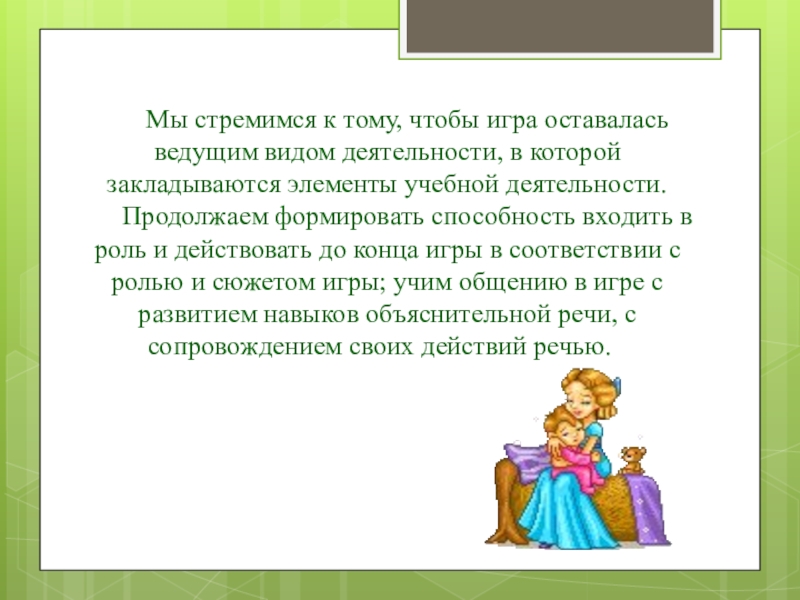 Мы стремимся к тому, чтобы игра оставалась ведущим видом деятельности, в которой закладываются элементы учебной деятельности.

Продолжаем формировать способность входить в роль и действовать до конца игры в соответствии с ролью и сюжетом игры; учим общению в игре с развитием навыков объяснительной речи, с сопровождением своих действий речью.